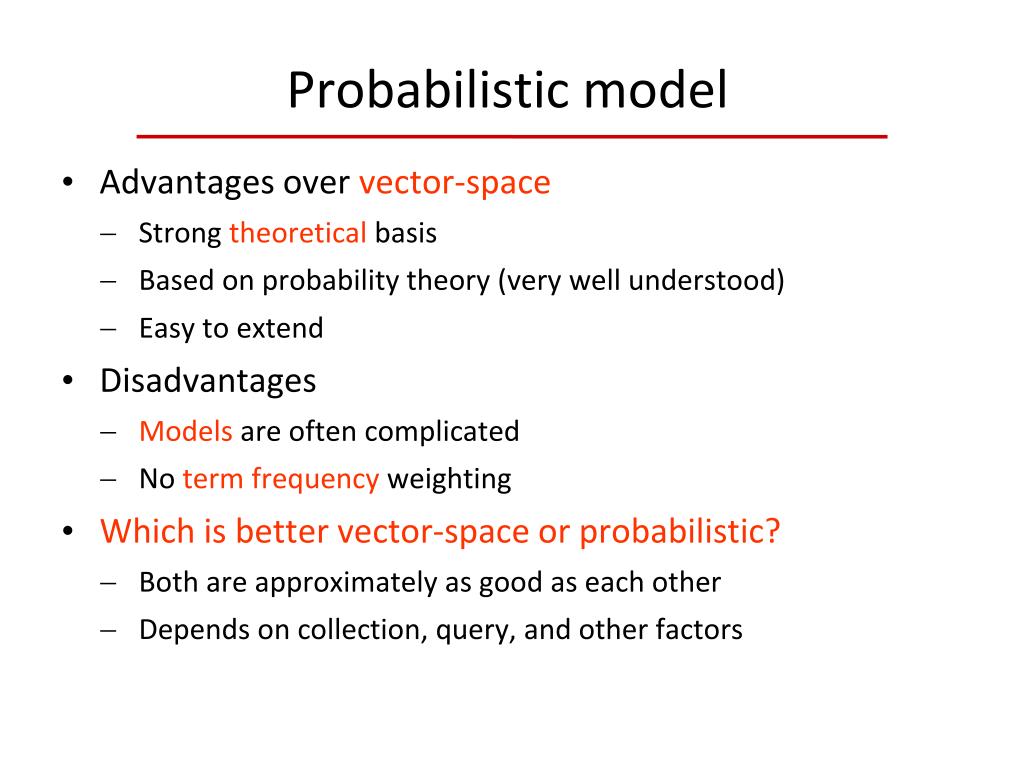 Probabilistic model

• Advantages over vector-space
– Strong theoretical basis
– Based on probability theory (very well understood)
– Easy to extend

• Disadvantages
– Models are often complicated
– No term frequency weighting

• Which is better vector-space or probabilistic?
– Both are approximately as good as each other
– Depends on collection, query, and other factors